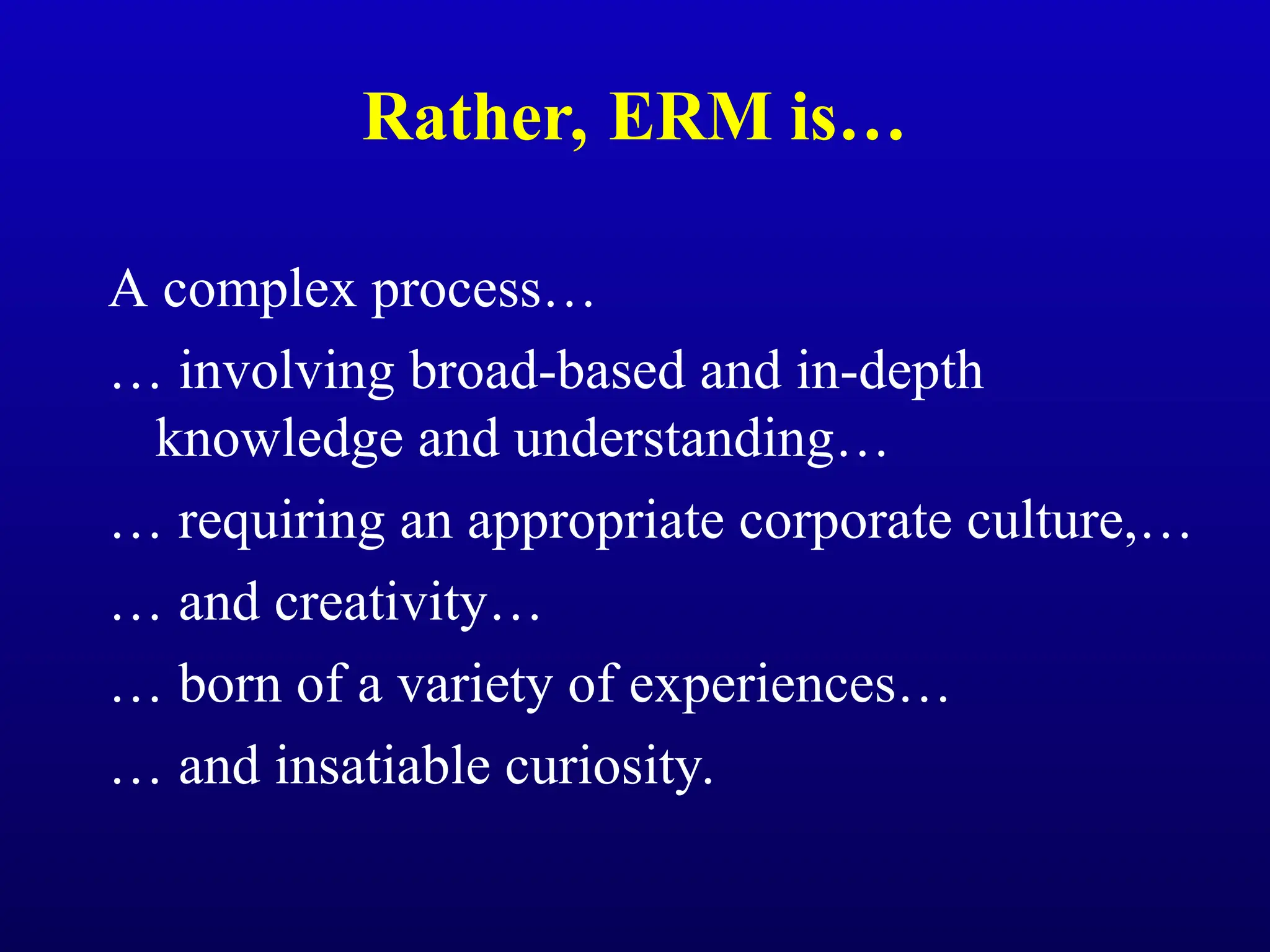 Rather, ERM is…

A complex process…

… involving broad-based and in-depth knowledge and understanding…

… requiring an appropriate corporate culture,…

… and creativity…

… born of a variety of experiences…

… and insatiable curiosity.